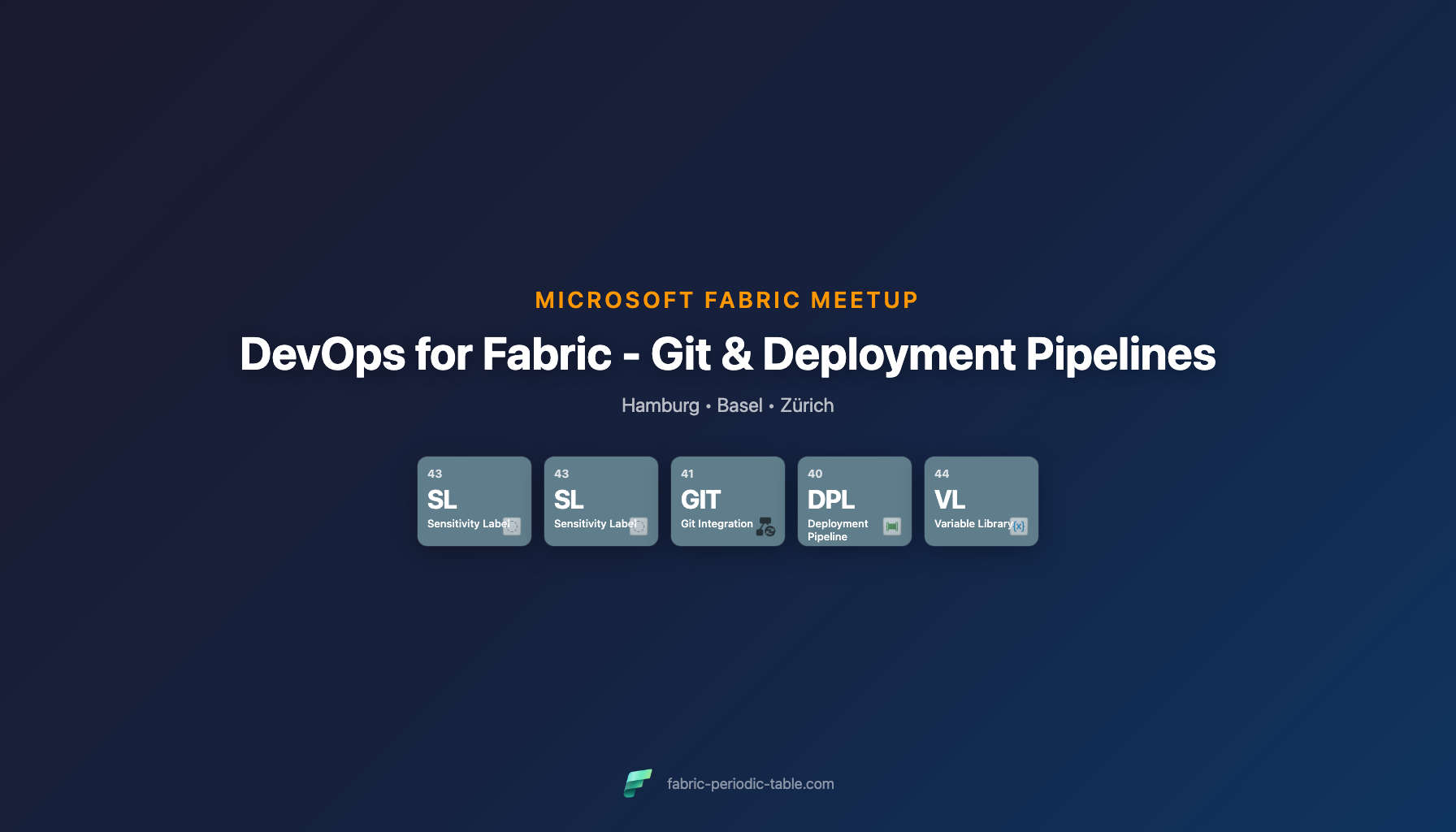 MICROSOFT FABRIC MEETUP

DevOps for Fabric - Git & Deployment Pipelines

Hamburg • Basel • Zürich

43
SL
Sensitivity Label

43
SL
Sensitivity Label

41
GIT
Git Integration

40
DPL
Deployment Pipeline

44
VL
Variable Library

fabric-periodic-table.com